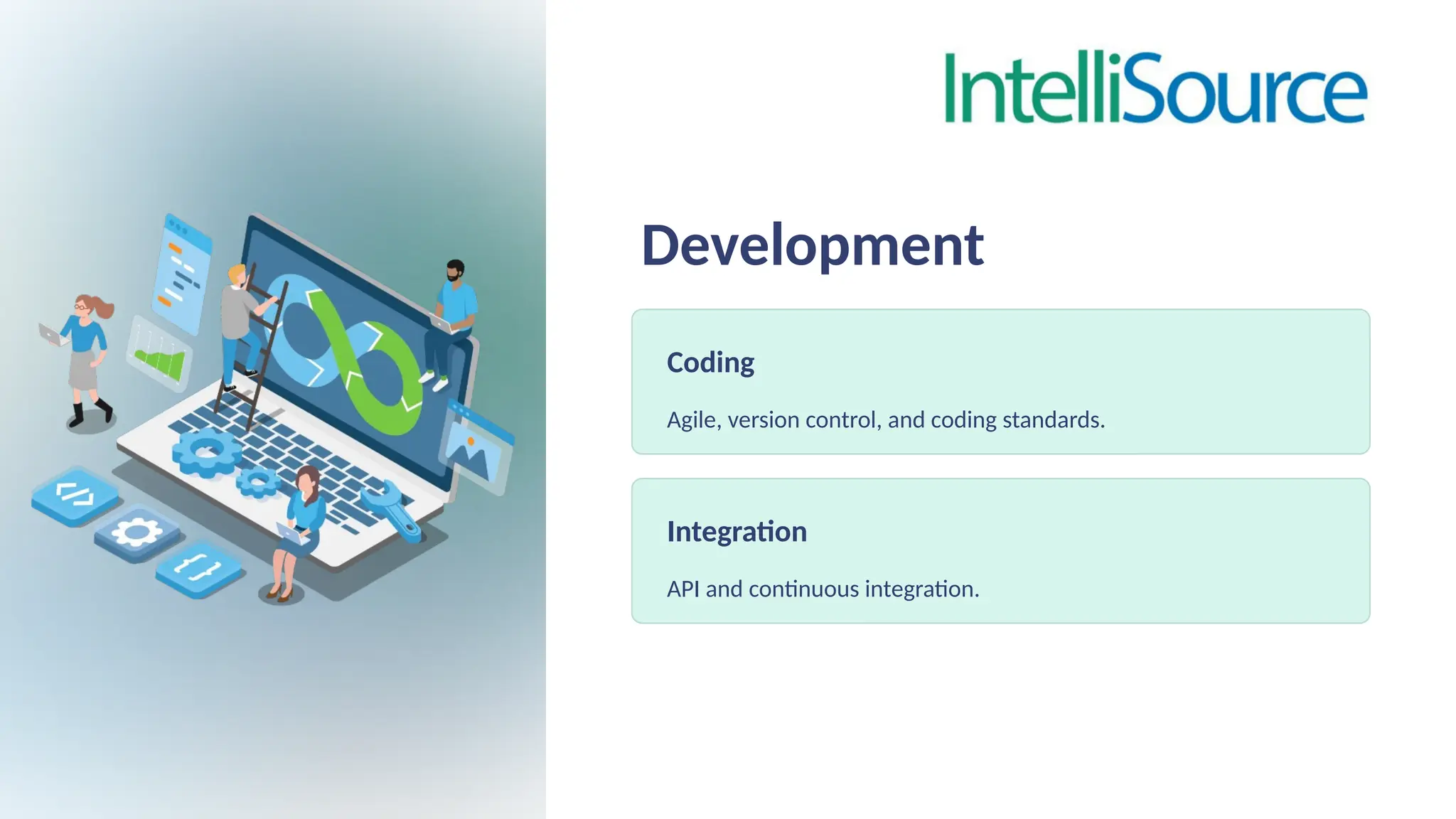 IntelliSource

Development

Coding

Agile, version control, and coding standards.

Integration

API and continuous integration.